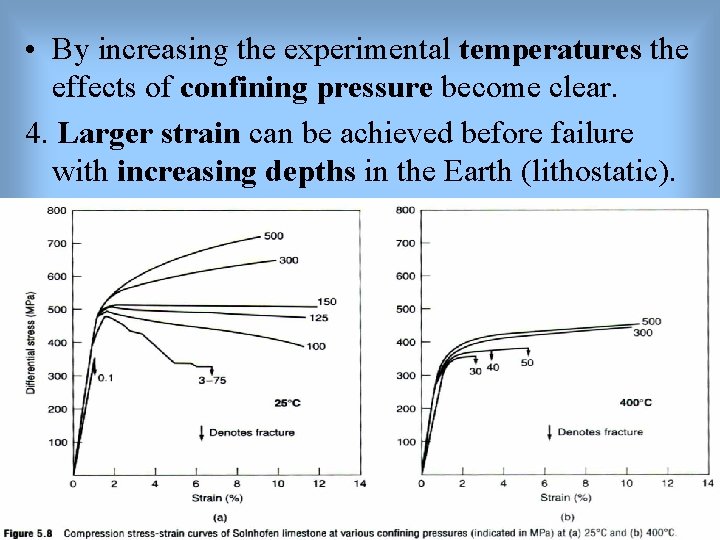 • By increasing the experimental **temperatures** the effects of **confining pressure** become clear.

4. **Larger strain** can be achieved before failure with **increasing depths** in the Earth (lithostatic).

800
700
600
500
400
300
200
100
0
Differential stress (MPa)
500
300
150
125
100
0.1
3–75
25°C
↓ Denotes fracture
0 2 4 6 8 10 12 14
Strain (%)
(a)

800
700
600
500
400
300
200
100
0
500
300
30
40
50
400°C
↓ Denotes fracture
0 2 4 6 8 10 12 14
Strain (%)
(b)

**Figure 5.8** Compression stress-strain curves of Solnhofen limestone at various confining pressures (indicated in MPa) at (a) 25°C and (b) 400°C.